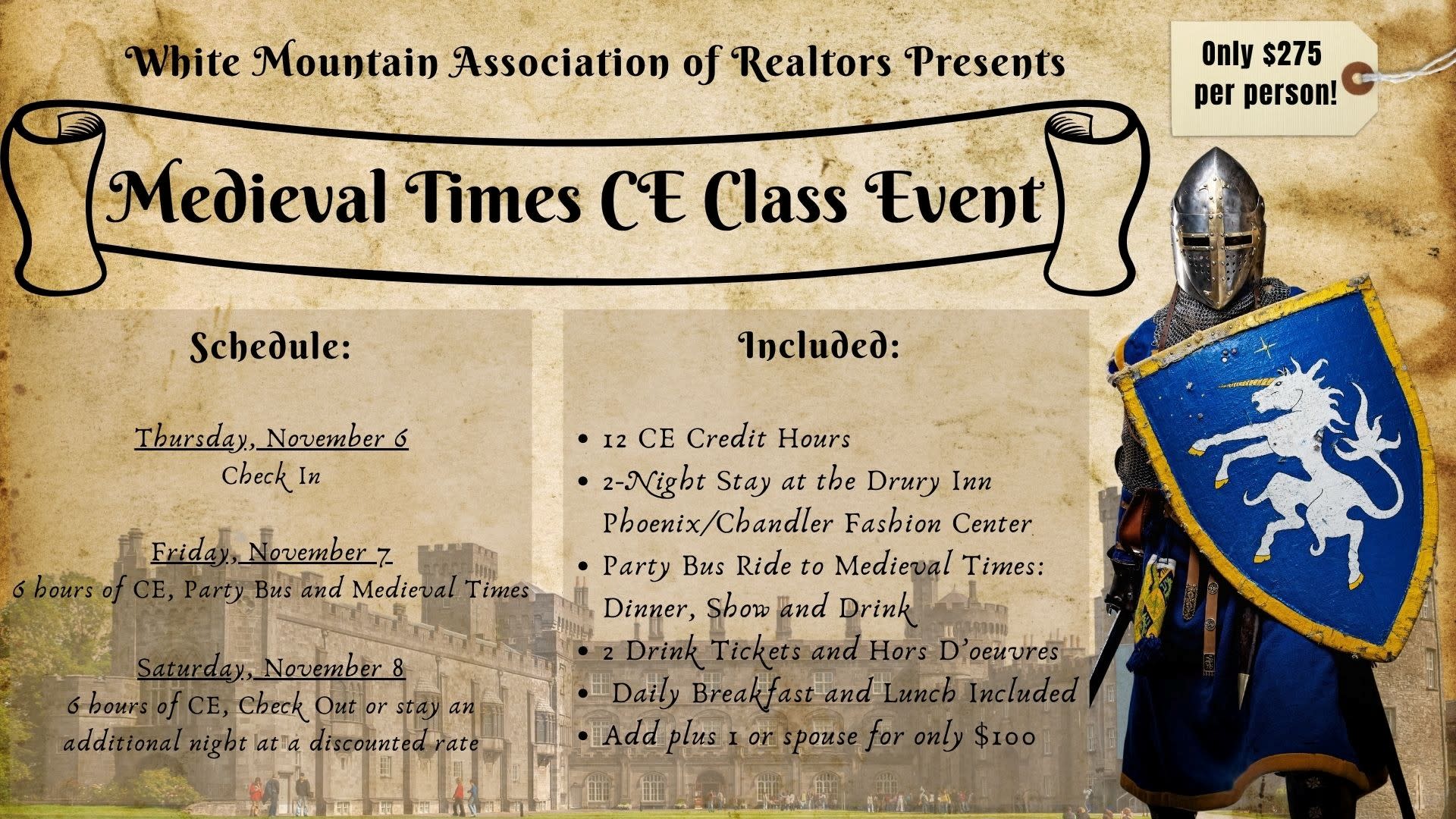 White Mountain Association of Realtors Presents

Only $275 per person!

Medieval Times CE Class Event

Schedule:

Thursday, November 6
Check In

Friday, November 7
6 hours of CE, Party Bus and Medieval Times

Saturday, November 8
6 hours of CE, Check Out or stay an additional night at a discounted rate

Included:

• 12 CE Credit Hours
• 2-Night Stay at the Drury Inn Phoenix/Chandler Fashion Center
• Party Bus Ride to Medieval Times: Dinner, Show and Drink
• 2 Drink Tickets and Hors D'oeuvres
• Daily Breakfast and Lunch Included
• Add plus 1 or spouse for only $100